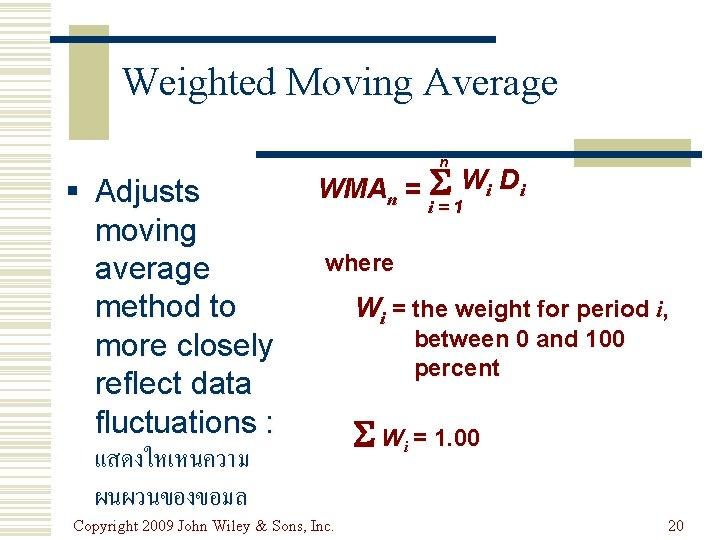 Weighted Moving Average

▪ Adjusts moving average method to more closely reflect data fluctuations : แสดงใหเหนความผนผวนของขอมล

$WMA_n = \sum_{i=1}^{n} W_i D_i$

where

$W_i$ = the weight for period $i$, between 0 and 100 percent

$\sum W_i = 1.00$

Copyright 2009 John Wiley & Sons, Inc.

20